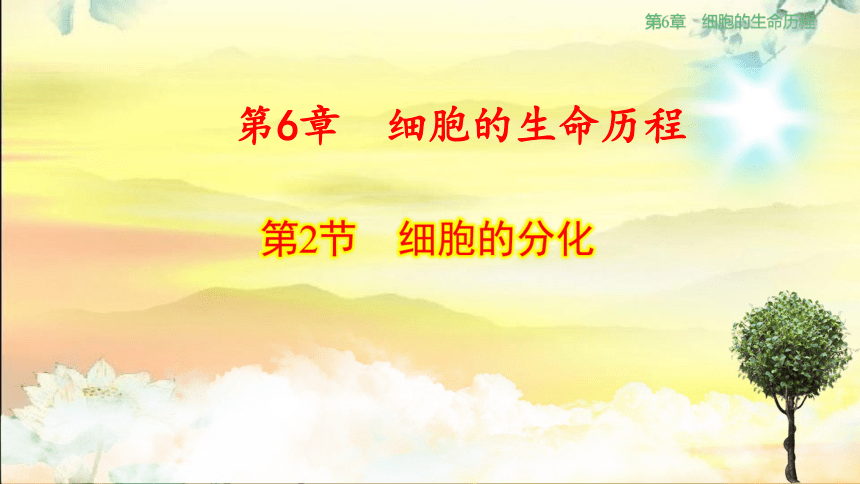 第6章　细胞的生命历程

第6章　细胞的生命历程

第2节　细胞的分化